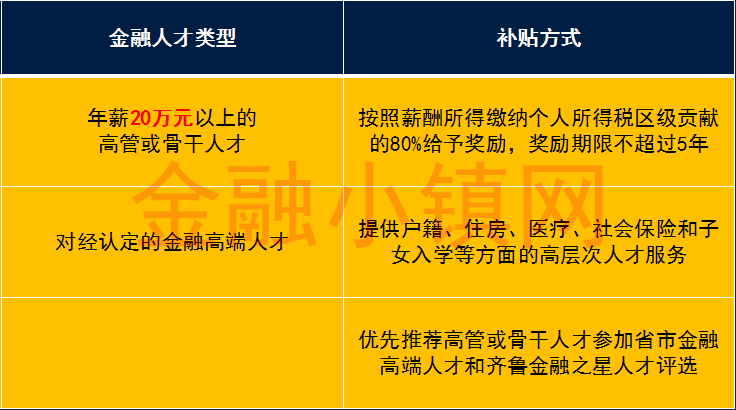 | 金融人才类型 | 补贴方式 |
|---|---|
| 年薪20万元以上的高管或骨干人才 | 按照薪酬所得缴纳个人所得税区级贡献的80%给予奖励，奖励期限不超过5年 |
| 对经认定的金融高端人才 | 提供户籍、住房、医疗、社会保险和子女入学等方面的高层次人才服务 |
|  | 优先推荐高管或骨干人才参加省市金融高端人才和齐鲁金融之星人才评选 |

金融小镇网